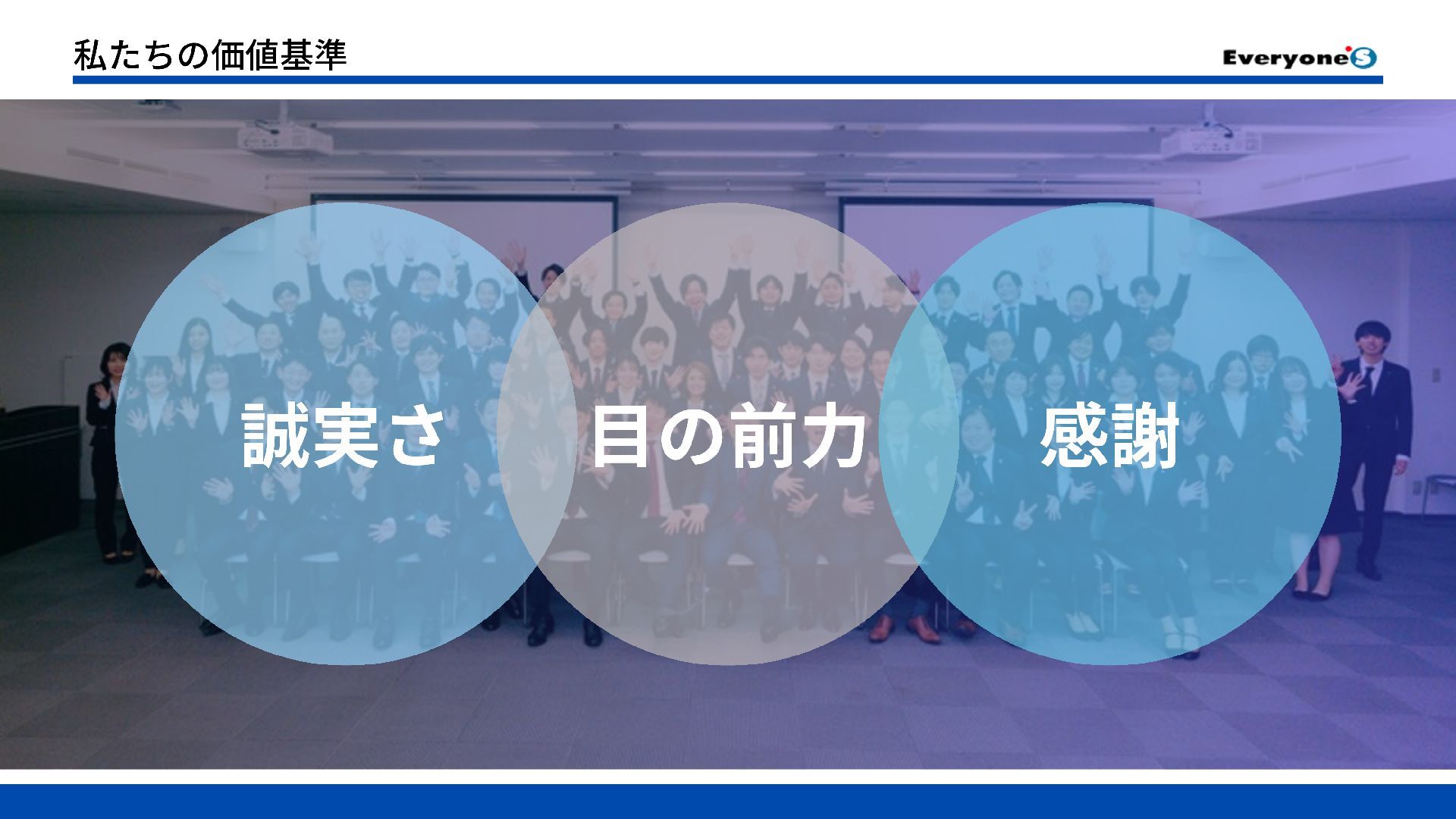 私たちの価値基準

Everyone'S

誠実さ

目の前力

感謝